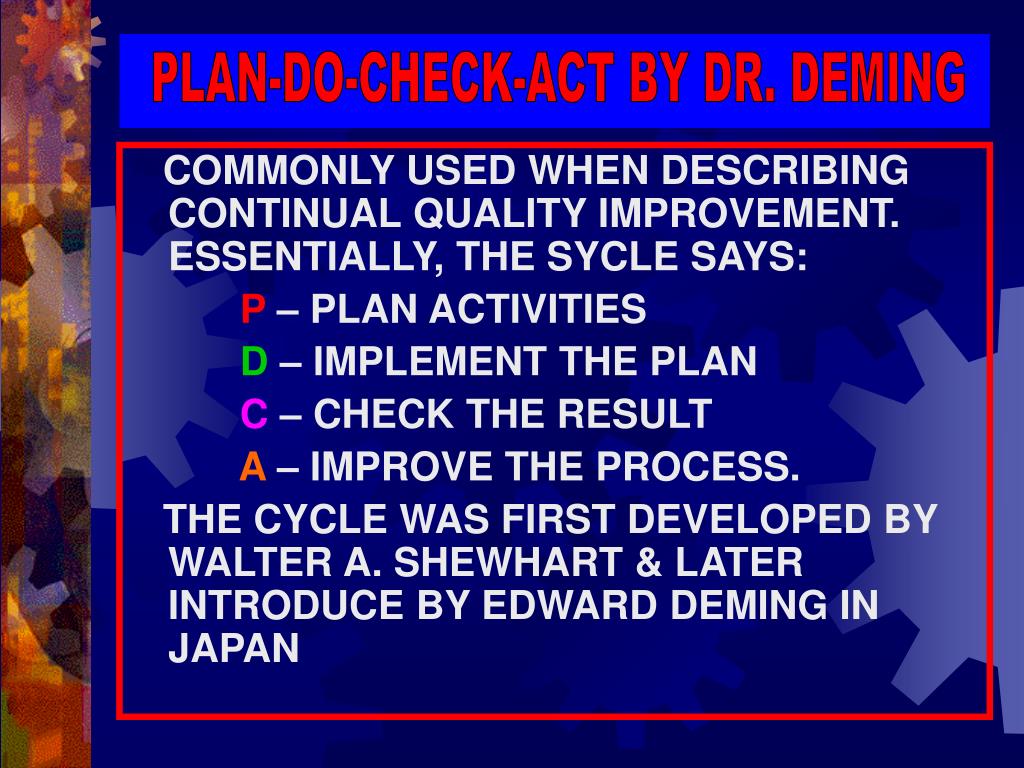 PLAN-DO-CHECK-ACT BY DR. DEMING

COMMONLY USED WHEN DESCRIBING CONTINUAL QUALITY IMPROVEMENT. ESSENTIALLY, THE SYCLE SAYS:

P – PLAN ACTIVITIES

D – IMPLEMENT THE PLAN

C – CHECK THE RESULT

A – IMPROVE THE PROCESS.

THE CYCLE WAS FIRST DEVELOPED BY WALTER A. SHEWHART & LATER INTRODUCE BY EDWARD DEMING IN JAPAN